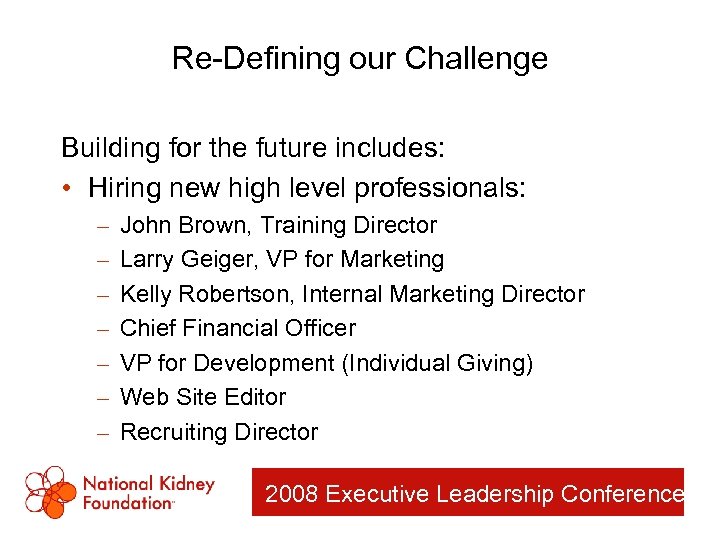 Re-Defining our Challenge

Building for the future includes:

• Hiring new high level professionals:
  – John Brown, Training Director
  – Larry Geiger, VP for Marketing
  – Kelly Robertson, Internal Marketing Director
  – Chief Financial Officer
  – VP for Development (Individual Giving)
  – Web Site Editor
  – Recruiting Director

National Kidney Foundation™

2008 Executive Leadership Conference